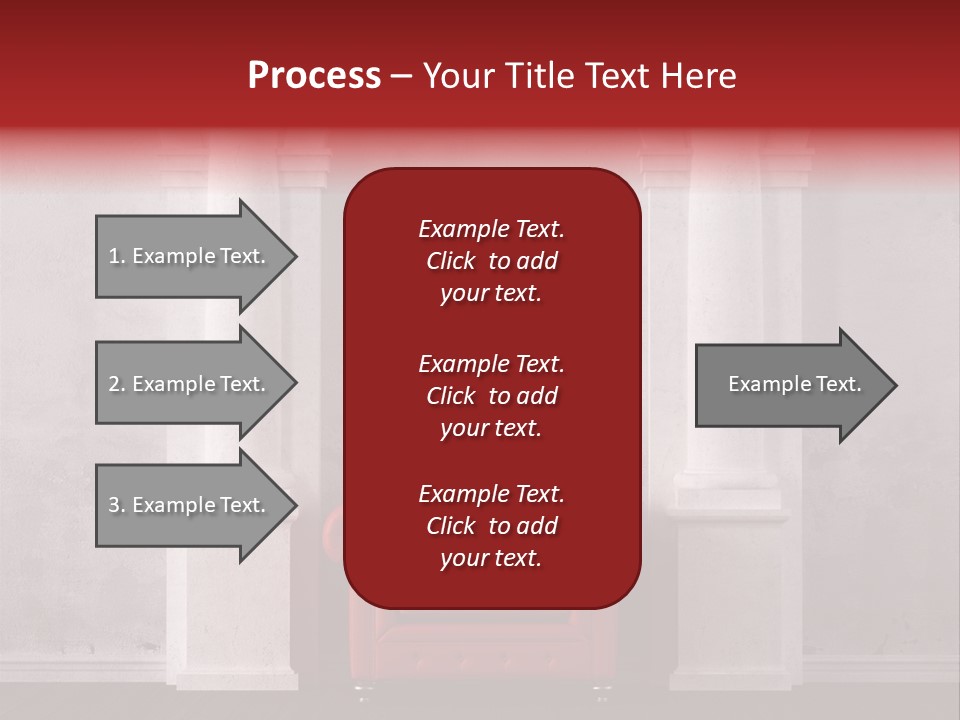 Process – Your Title Text Here

1. Example Text.

2. Example Text.

3. Example Text.

Example Text. Click to add your text.

Example Text. Click to add your text.

Example Text. Click to add your text.

Example Text.